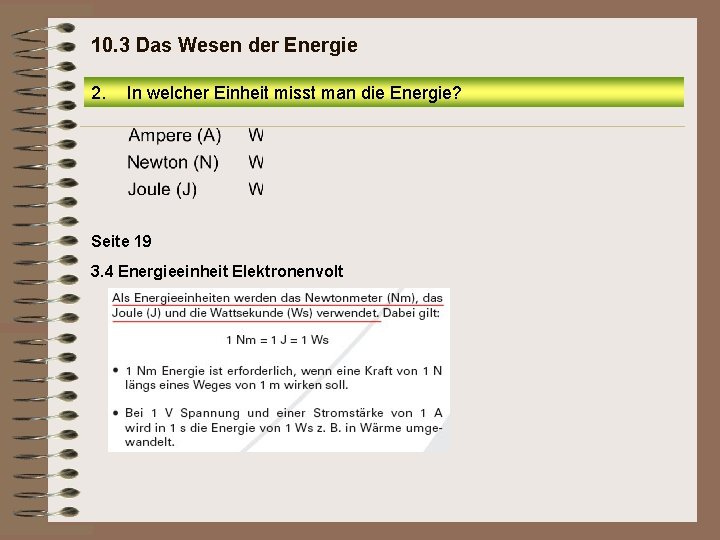 10.3 Das Wesen der Energie

2. In welcher Einheit misst man die Energie?

Ampere (A) W

Newton (N) W

Joule (J) W

Seite 19

3.4 Energieeinheit Elektronenvolt

Als Energieeinheiten werden das Newtonmeter (Nm), das Joule (J) und die Wattsekunde (Ws) verwendet. Dabei gilt:

1 Nm = 1 J = 1 Ws

• 1 Nm Energie ist erforderlich, wenn eine Kraft von 1 N längs eines Weges von 1 m wirken soll.

• Bei 1 V Spannung und einer Stromstärke von 1 A wird in 1 s die Energie von 1 Ws z. B. in Wärme umgewandelt.